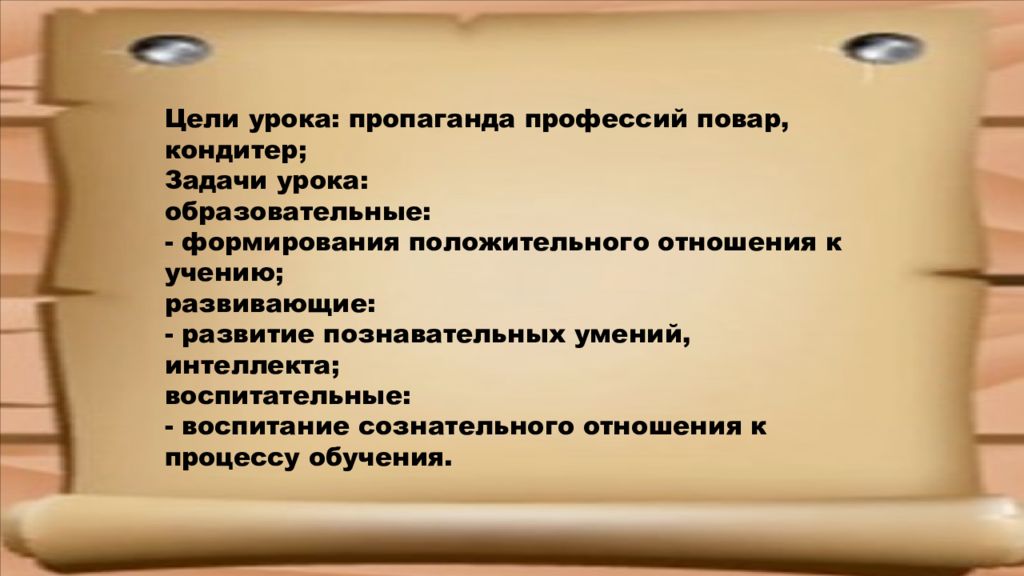 Цели урока: пропаганда профессий повар, кондитер;
Задачи урока:
образовательные:
- формирования положительного отношения к учению;
развивающие:
- развитие познавательных умений, интеллекта;
воспитательные:
- воспитание сознательного отношения к процессу обучения.